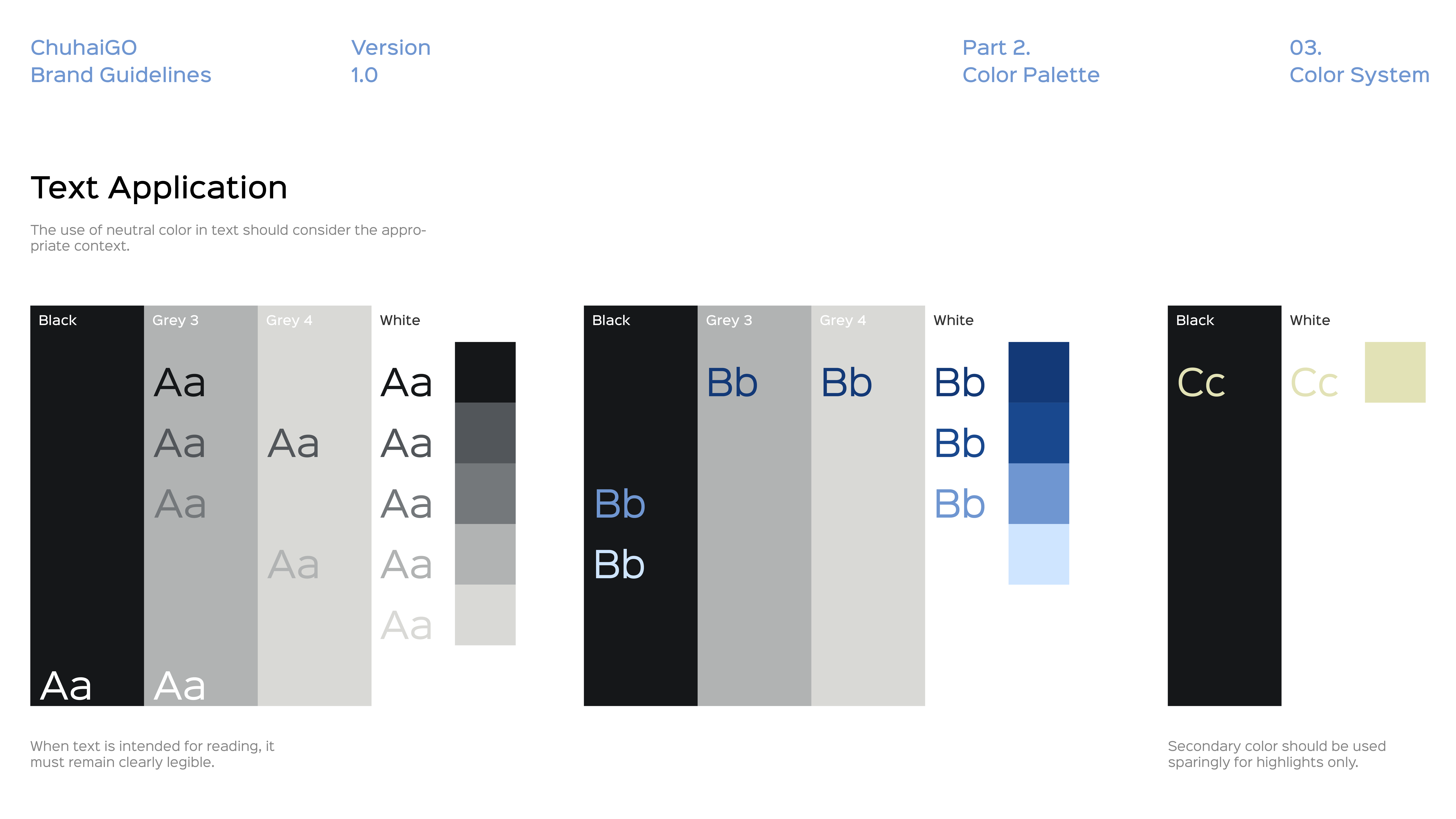 ChuhaiGO
Brand Guidelines

Version
1.0

Part 2.
Color Palette

03.
Color System

Text Application

The use of neutral color in text should consider the appropriate context.

Black

Aa

Grey 3

Aa
Aa
Aa
Aa

Grey 4

Aa
Aa

White

Aa
Aa
Aa
Aa
Aa

Black

Bb
Bb

Grey 3

Bb

Grey 4

Bb

White

Bb
Bb
Bb

Black

Cc

White

Cc

When text is intended for reading, it must remain clearly legible.

Secondary color should be used sparingly for highlights only.